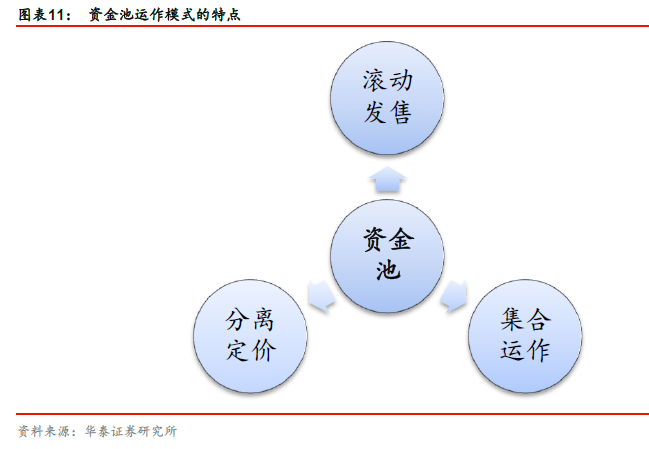 图表11： 资金池运作模式的特点

滚动发售

资金池

分离定价

集合运作

资料来源：华泰证券研究所